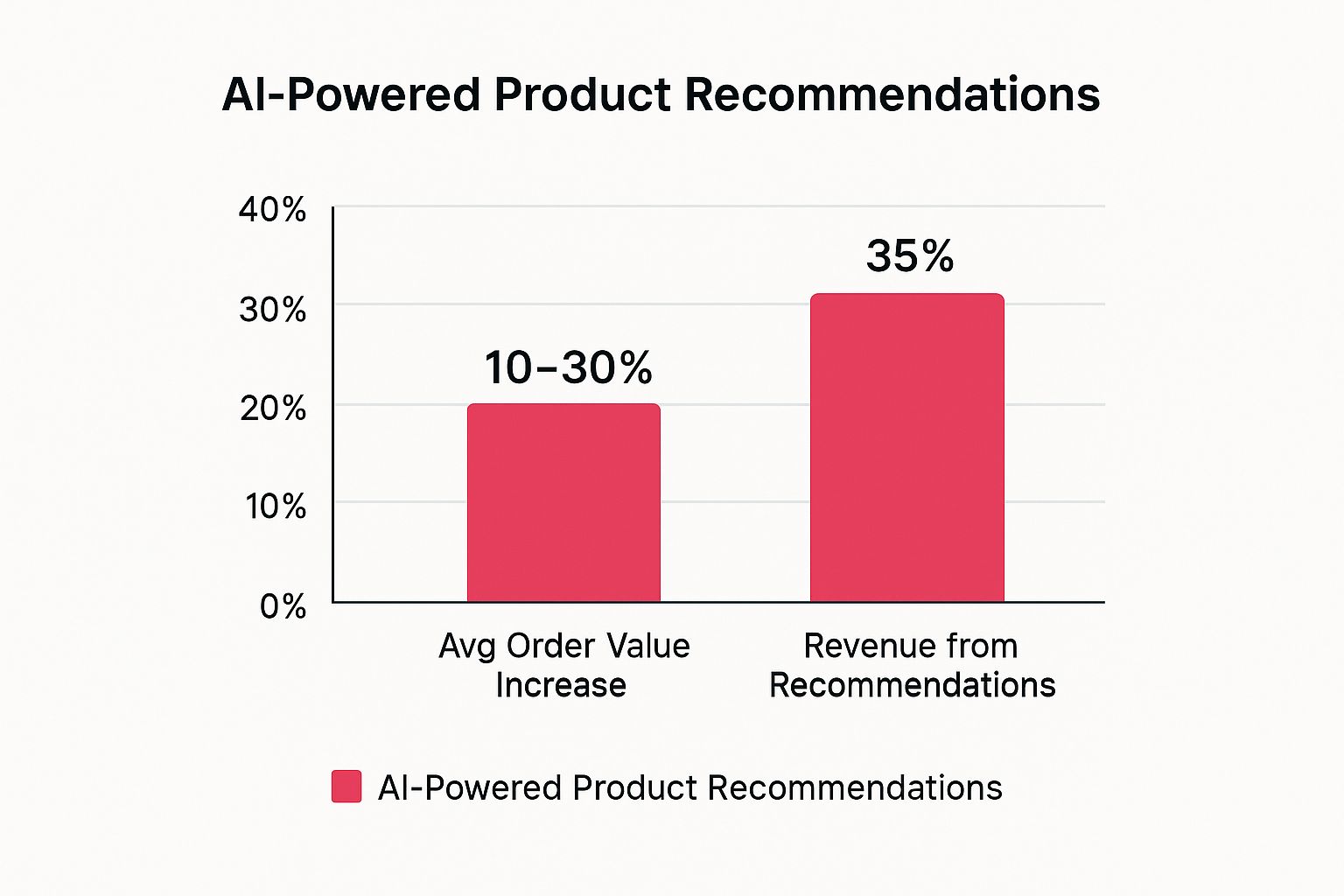 AI-Powered Product Recommendations

40%
30%
20%
10%
0%

10–30%
35%

Avg Order Value Increase
Revenue from Recommendations

AI-Powered Product Recommendations